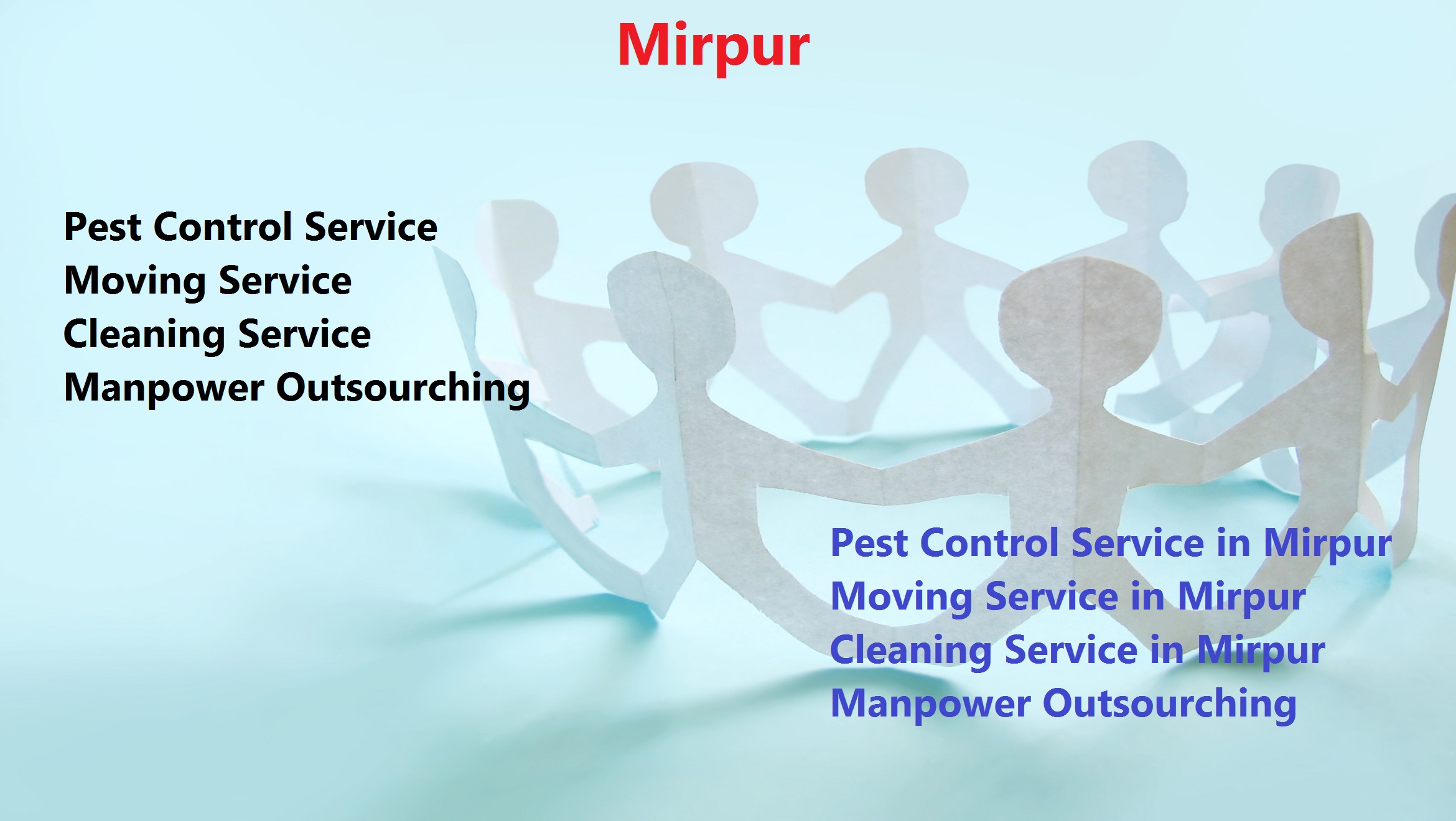 Mirpur

Pest Control Service
Moving Service
Cleaning Service
Manpower Outsourching

Pest Control Service in Mirpur
Moving Service in Mirpur
Cleaning Service in Mirpur
Manpower Outsourching